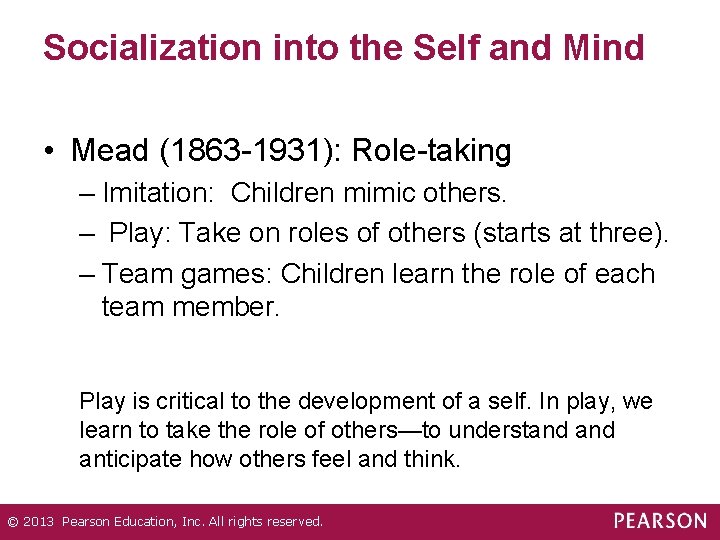 Socialization into the Self and Mind

• Mead (1863-1931): Role-taking
– Imitation: Children mimic others.
– Play: Take on roles of others (starts at three).
– Team games: Children learn the role of each team member.

Play is critical to the development of a self. In play, we learn to take the role of others—to understand and anticipate how others feel and think.

© 2013 Pearson Education, Inc. All rights reserved.

PEARSON